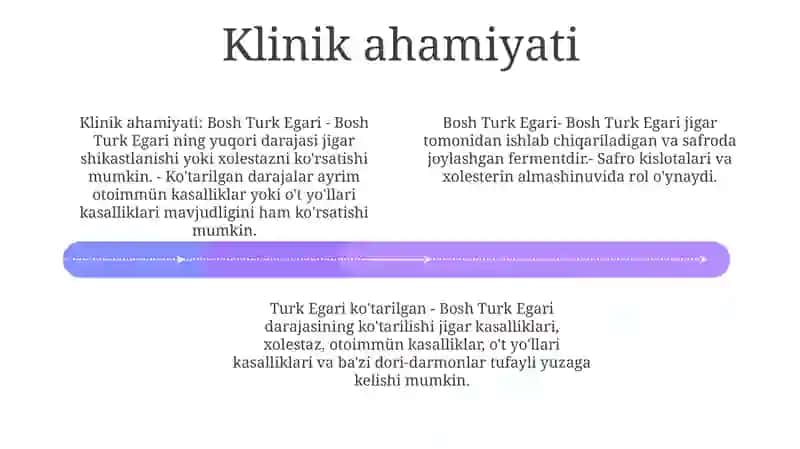 Klinik ahamiyati

Klinik ahamiyati: Bosh Turk Egari - Bosh Turk Egari ning yuqori darajasi jigar shikastlanishi yoki xolestazni ko'rsatishi mumkin. - Ko'tarilgan darajalar ayrim otoimmün kasalliklar yoki o't yo'llari kasalliklari mavjudligini ham ko'rsatishi mumkin.

Bosh Turk Egari- Bosh Turk Egari jigar tomonidan ishlab chiqariladigan va safroda joylashgan fermentdir.- Safro kislotalari va xolesterin almashinuvida rol o'ynaydi.

Turk Egari ko'tarilgan - Bosh Turk Egari darajasining ko'tarilishi jigar kasalliklari, xolestaz, otoimmün kasalliklar, o't yo'llari kasalliklari va ba'zi dori-darmonlar tufayli yuzaga kelishi mumkin.